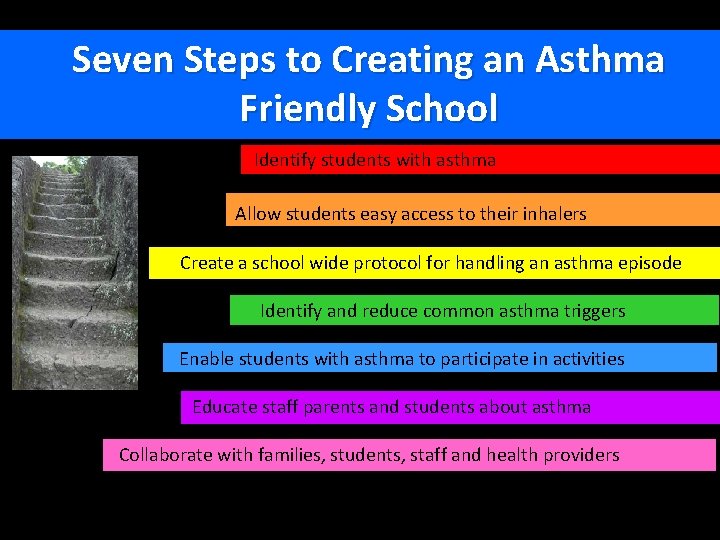 Seven Steps to Creating an Asthma Friendly School

Identify students with asthma

Allow students easy access to their inhalers

Create a school wide protocol for handling an asthma episode

Identify and reduce common asthma triggers

Enable students with asthma to participate in activities

Educate staff parents and students about asthma

Collaborate with families, students, staff and health providers